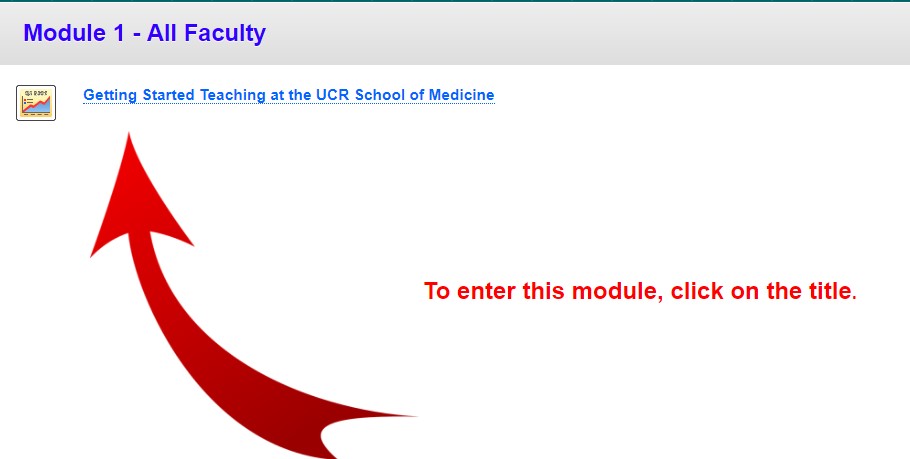 Module 1 - All Faculty

Getting Started Teaching at the UCR School of Medicine

To enter this module, click on the title.